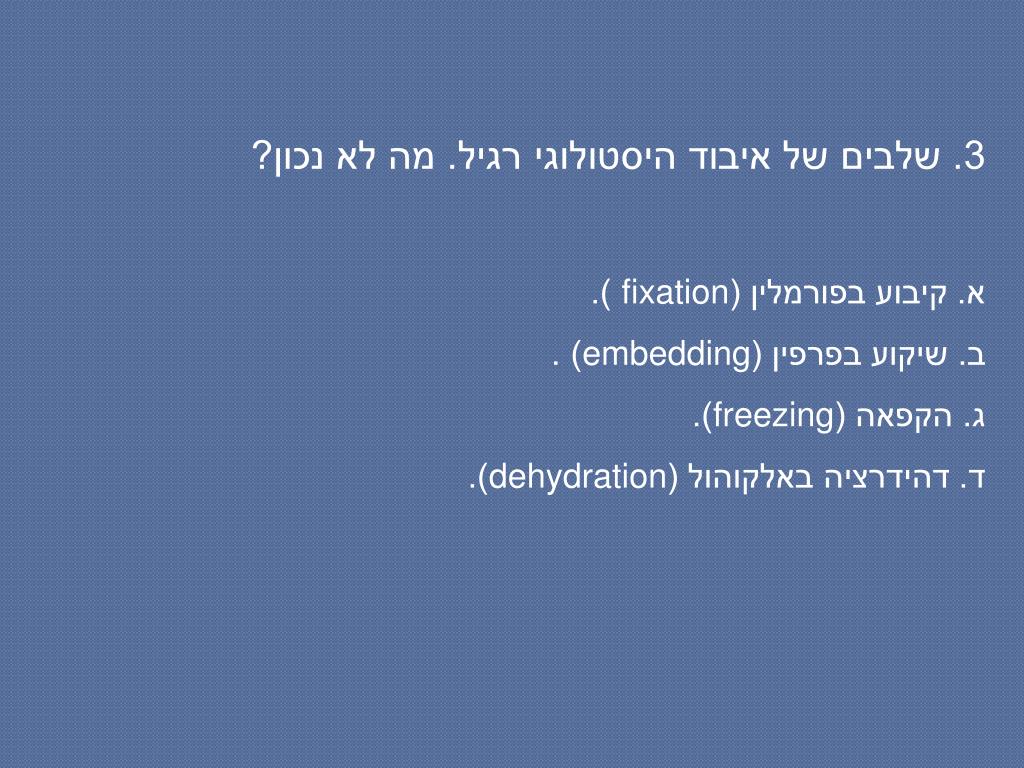 3. שלבים של איבוד היסטולוגי רגיל. מה לא נכון?

א. קיבוע בפורמלין (fixation ).

ב. שיקוע בפרפין (embedding) .

ג. הקפאה (freezing).

ד. דהידרציה באלקוהול (dehydration).